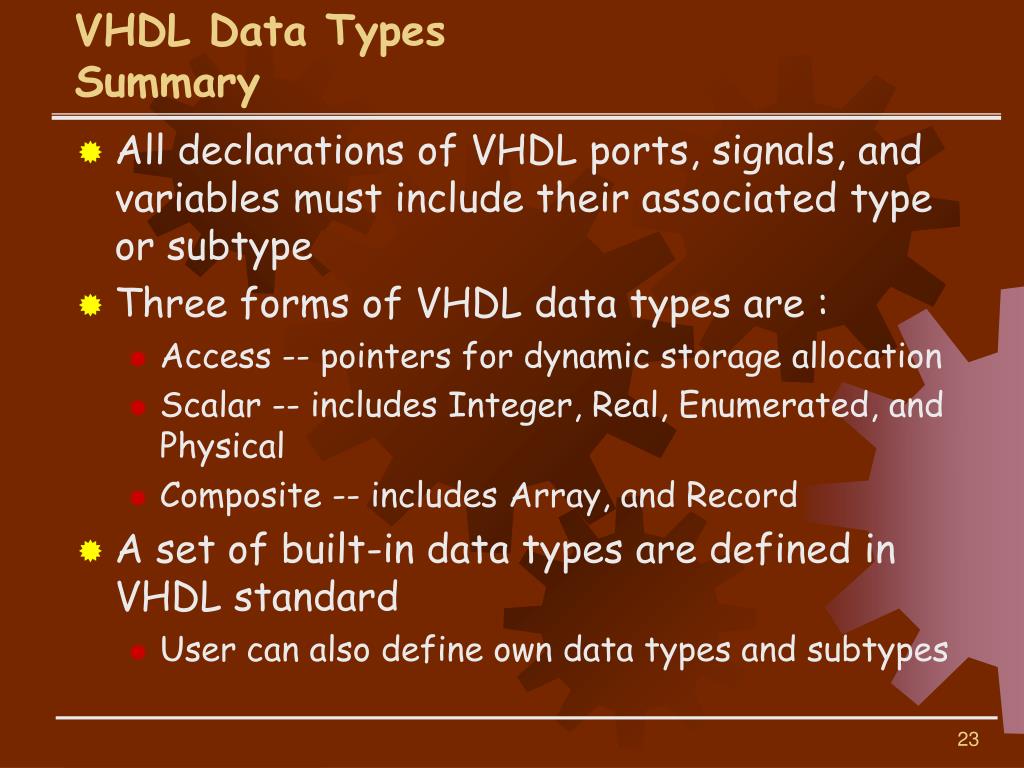 VHDL Data Types
Summary

All declarations of VHDL ports, signals, and variables must include their associated type or subtype

Three forms of VHDL data types are :

Access -- pointers for dynamic storage allocation

Scalar -- includes Integer, Real, Enumerated, and Physical

Composite -- includes Array, and Record

A set of built-in data types are defined in VHDL standard

User can also define own data types and subtypes

23